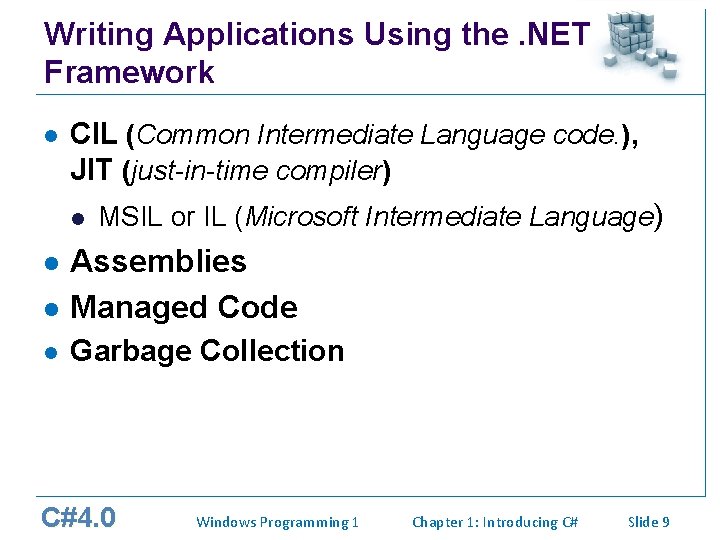 Writing Applications Using the .NET Framework

- CIL (Common Intermediate Language code.), JIT (just-in-time compiler)
  - MSIL or IL (Microsoft Intermediate Language)
- Assemblies
- Managed Code
- Garbage Collection

C#4.0 Windows Programming 1 Chapter 1: Introducing C# Slide 9